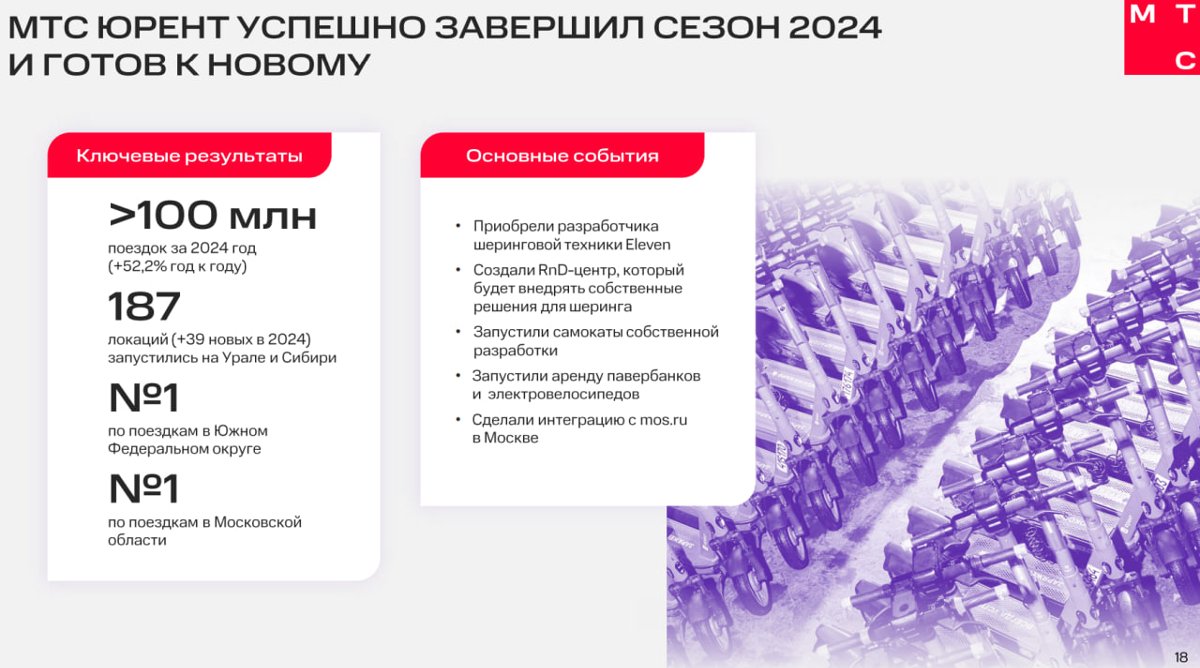 МТС ЮРЕНТ УСПЕШНО ЗАВЕРШИЛ СЕЗОН 2024 И ГОТОВ К НОВОМУ

М Т С

Ключевые результаты

>100 млн
поездок за 2024 год (+52,2% год к году)

187
локаций (+39 новых в 2024) запустились на Урале и Сибири

№1
по поездкам в Южном Федеральном округе

№1
по поездкам в Московской области

Основные события

• Приобрели разработчика шеринговой техники Eleven
• Создали RnD-центр, который будет внедрять собственные решения для шеринга
• Запустили самокаты собственной разработки
• Запустили аренду павербанков и электровелосипедов
• Сделали интеграцию с mos.ru в Москве

18